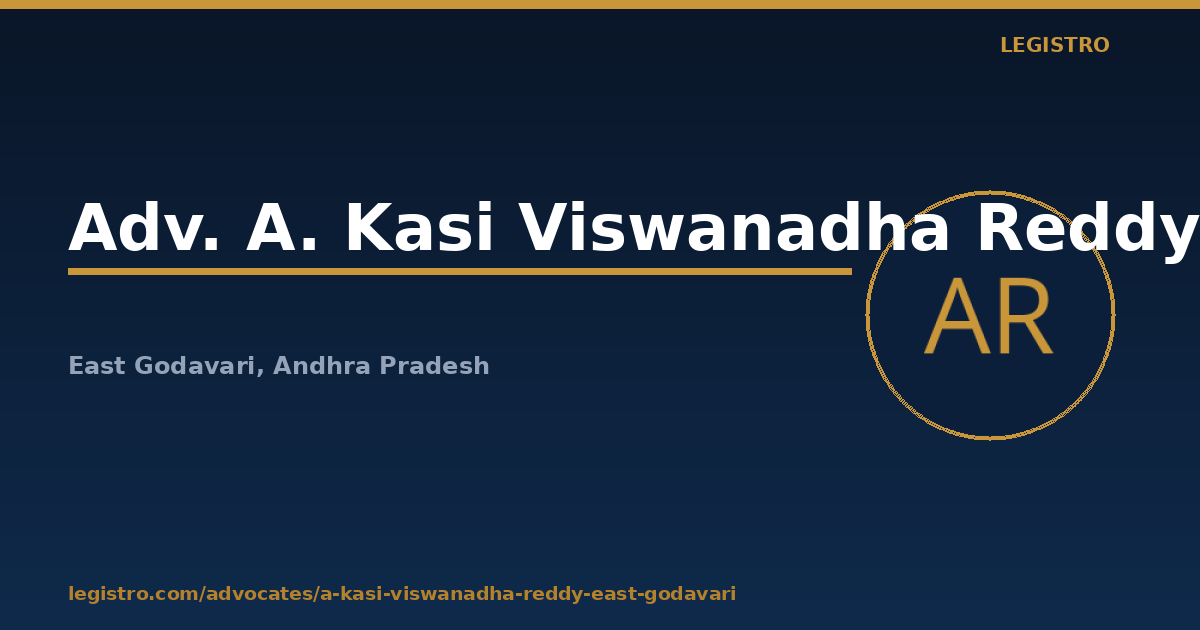 LEGISTRO

Adv. A. Kasi Viswanadha Reddy

AR

East Godavari, Andhra Pradesh

legistro.com/advocates/a-kasi-viswanadha-reddy-east-godavari